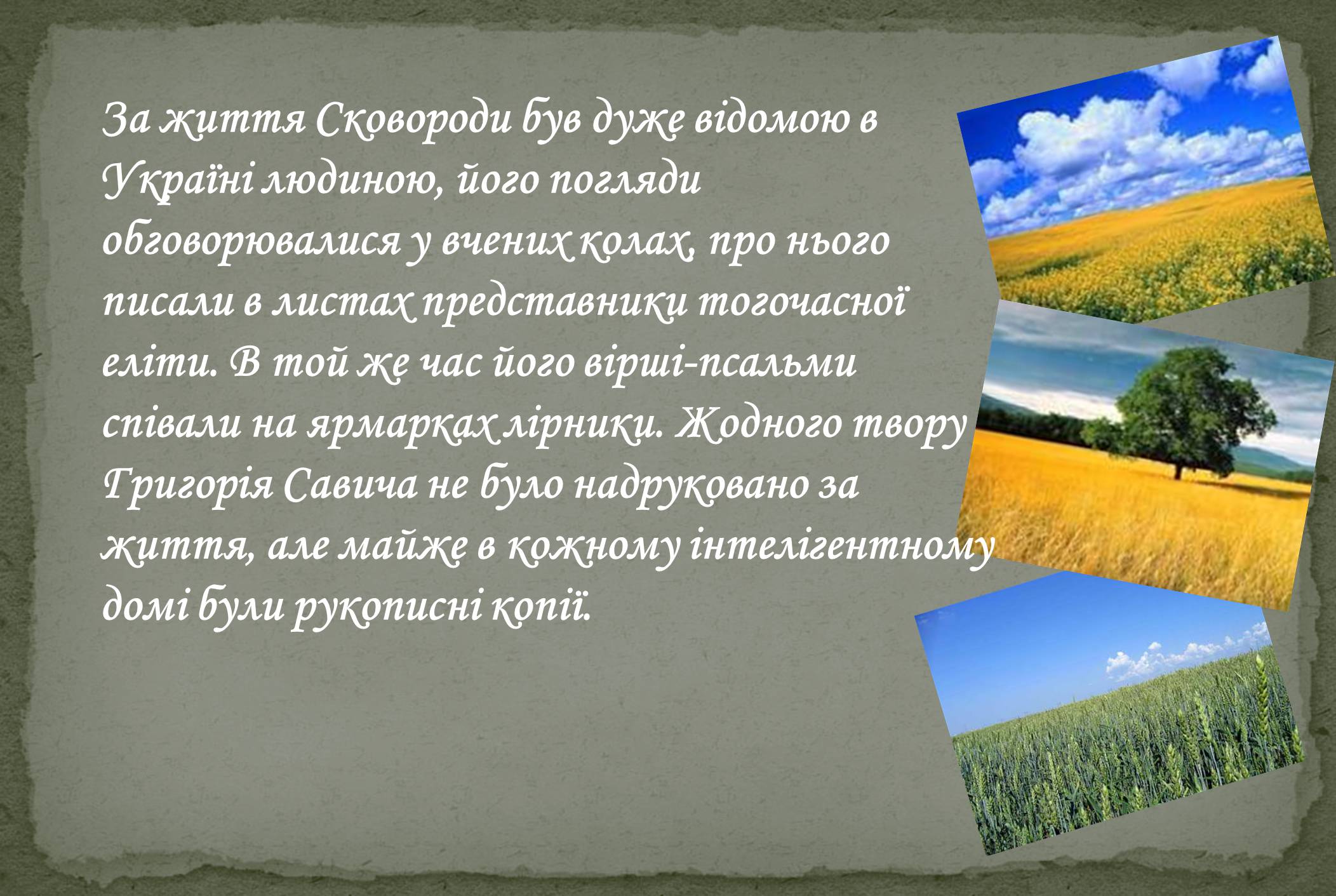 За життя Сковороди був дуже відомою в Україні людиною, його погляди обговорювалися у вчених колах, про нього писали в листах представники тогочасної еліти. В той же час його вірші-псальми співали на ярмарках лірники. Жодного твору Григорія Савича не було надруковано за життя, але майже в кожному інтелігентному домі були рукописні копії.